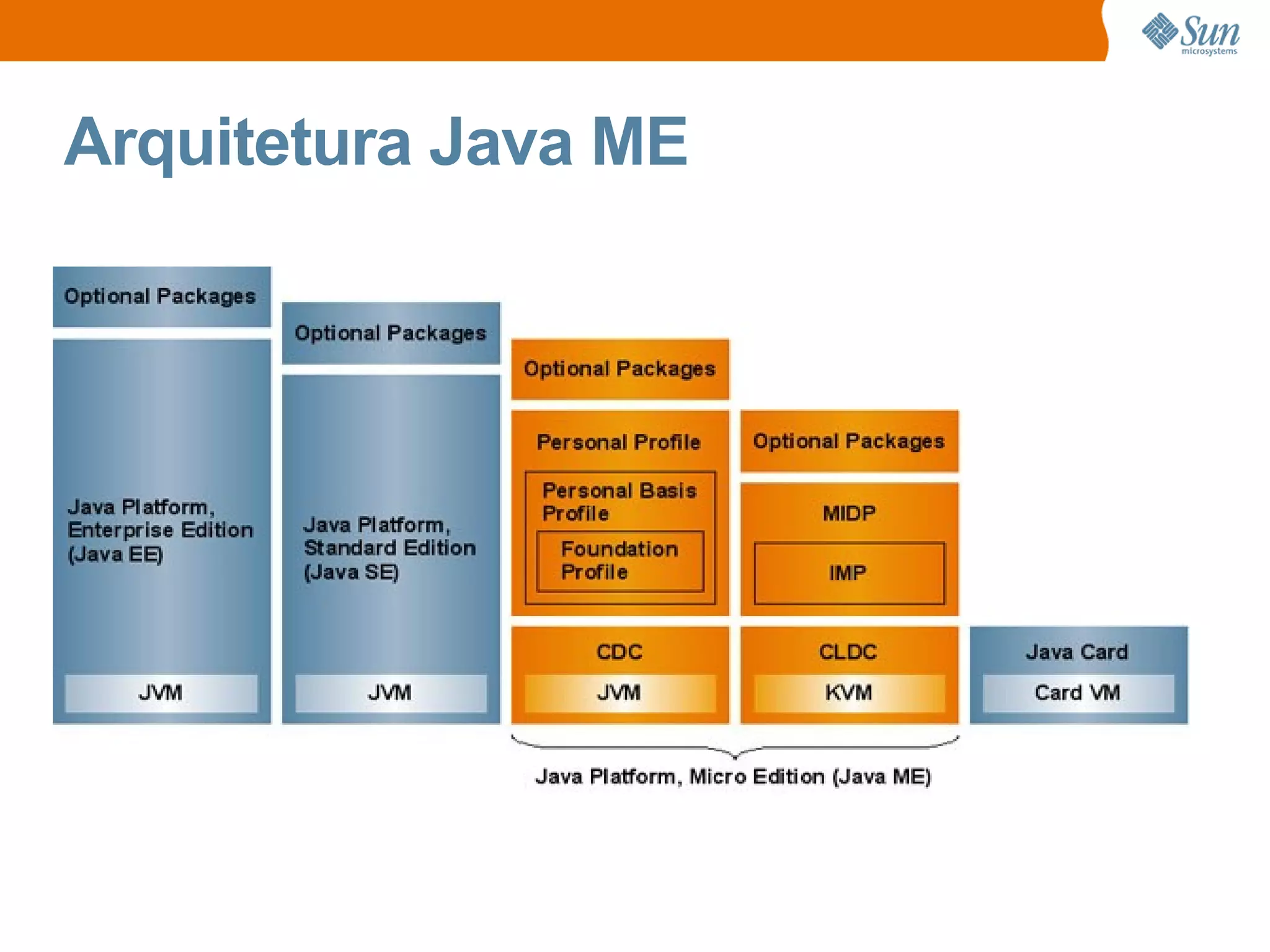 Sun microsystems

Arquitetura Java ME

Optional Packages

Java Platform, Enterprise Edition (Java EE)

JVM

Optional Packages

Java Platform, Standard Edition (Java SE)

JVM

Optional Packages

Personal Profile

Personal Basis Profile

Foundation Profile

CDC

JVM

Optional Packages

MIDP

IMP

CLDC

KVM

Java Card

Card VM

Java Platform, Micro Edition (Java ME)